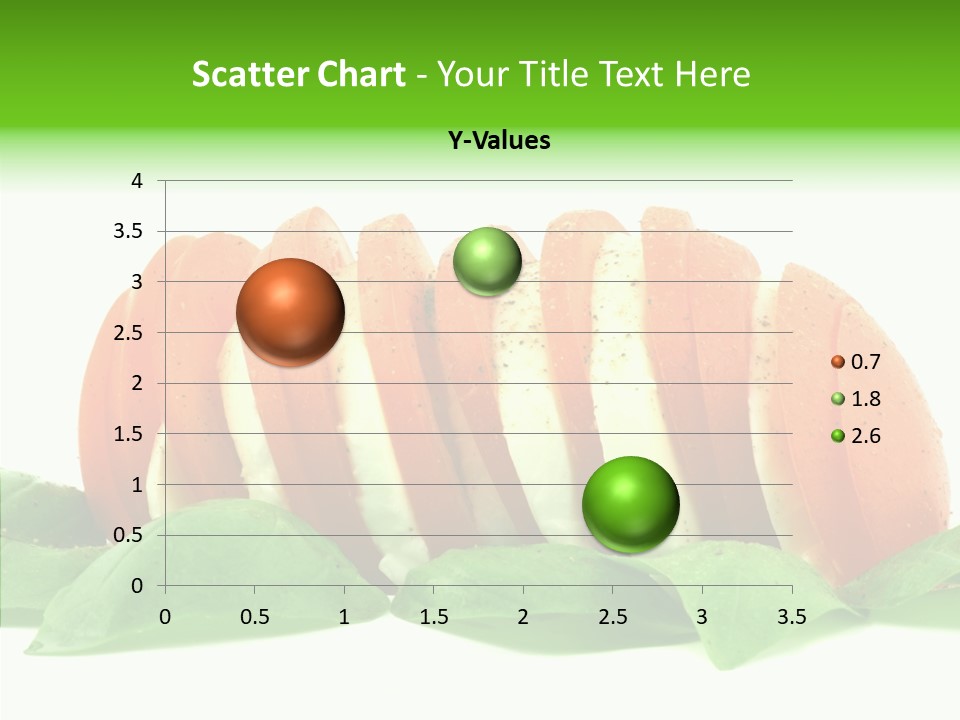 Scatter Chart - Your Title Text Here

Y-Values

4
3.5
3
2.5
2
1.5
1
0.5
0

0 0.5 1 1.5 2 2.5 3 3.5

0.7
1.8
2.6